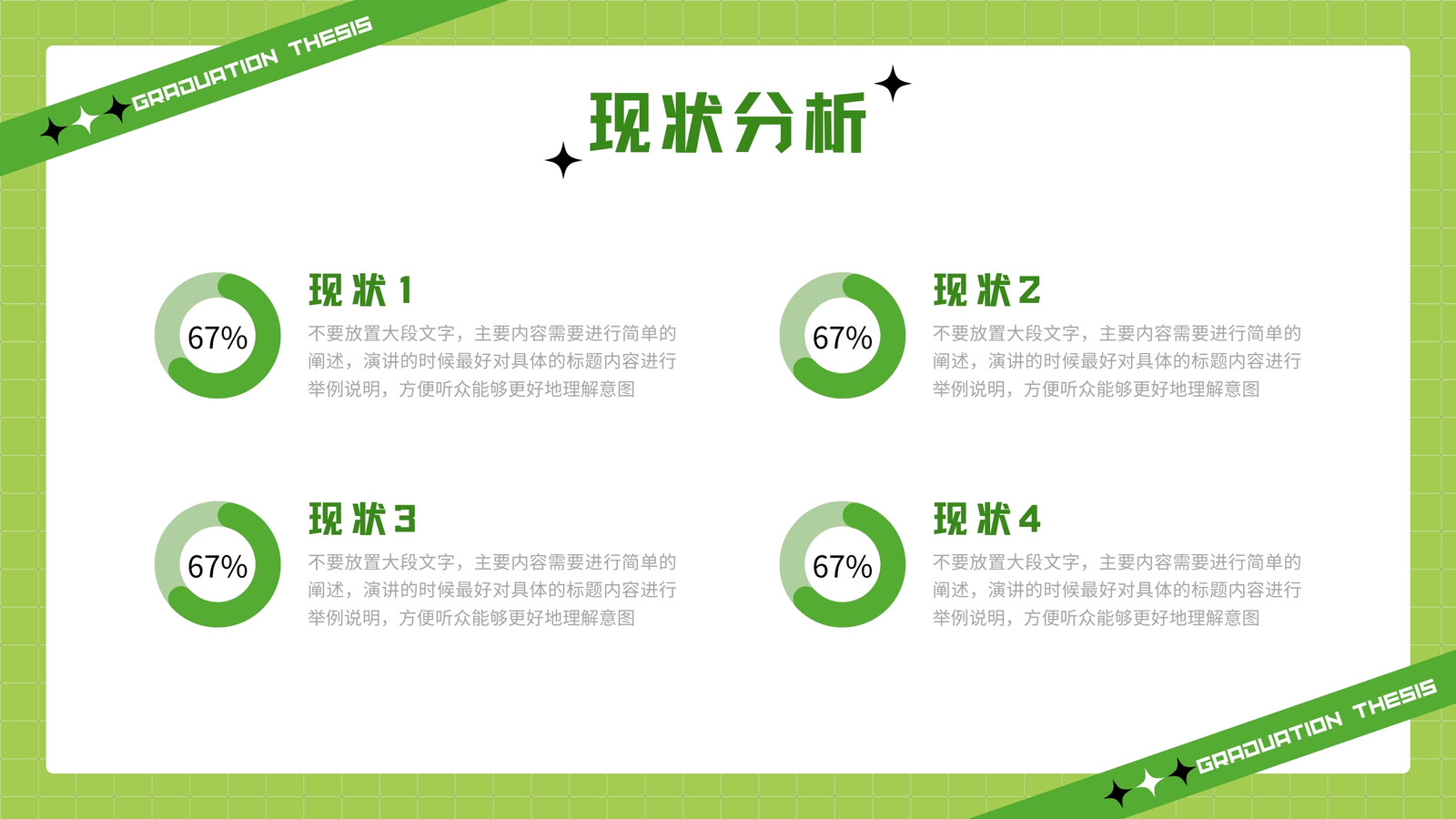 GRADUATION THESIS

现状分析

67%

现状 1

不要放置大段文字，主要内容需要进行简单的阐述，演讲的时候最好对具体的标题内容进行举例说明，方便听众能够更好地理解意图

67%

现状 2

不要放置大段文字，主要内容需要进行简单的阐述，演讲的时候最好对具体的标题内容进行举例说明，方便听众能够更好地理解意图

67%

现状 3

不要放置大段文字，主要内容需要进行简单的阐述，演讲的时候最好对具体的标题内容进行举例说明，方便听众能够更好地理解意图

67%

现状 4

不要放置大段文字，主要内容需要进行简单的阐述，演讲的时候最好对具体的标题内容进行举例说明，方便听众能够更好地理解意图

GRADUATION THESIS